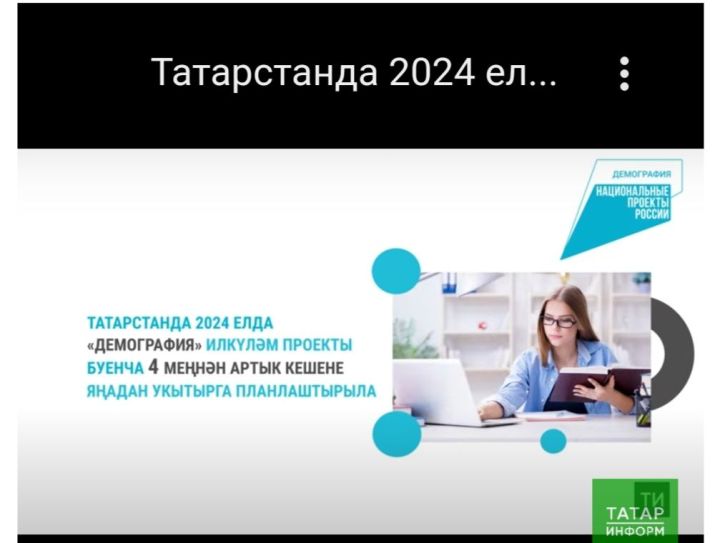 Татарстанда 2024 ел...

ДЕМОГРАФИЯ
НАЦИОНАЛЬНЫЕ ПРОЕКТЫ РОССИИ

ТАТАРСТАНДА 2024 ЕЛДА «ДЕМОГРАФИЯ» ИЛКҮЛӘМ ПРОЕКТЫ БУЕНЧА 4 МЕҢНӘН АРТЫК КЕШЕНЕ ЯҢАДАН УКЫТЫРГА ПЛАНЛАШТЫРЫЛА

ТИ
ТАТАР ИНФОРМ